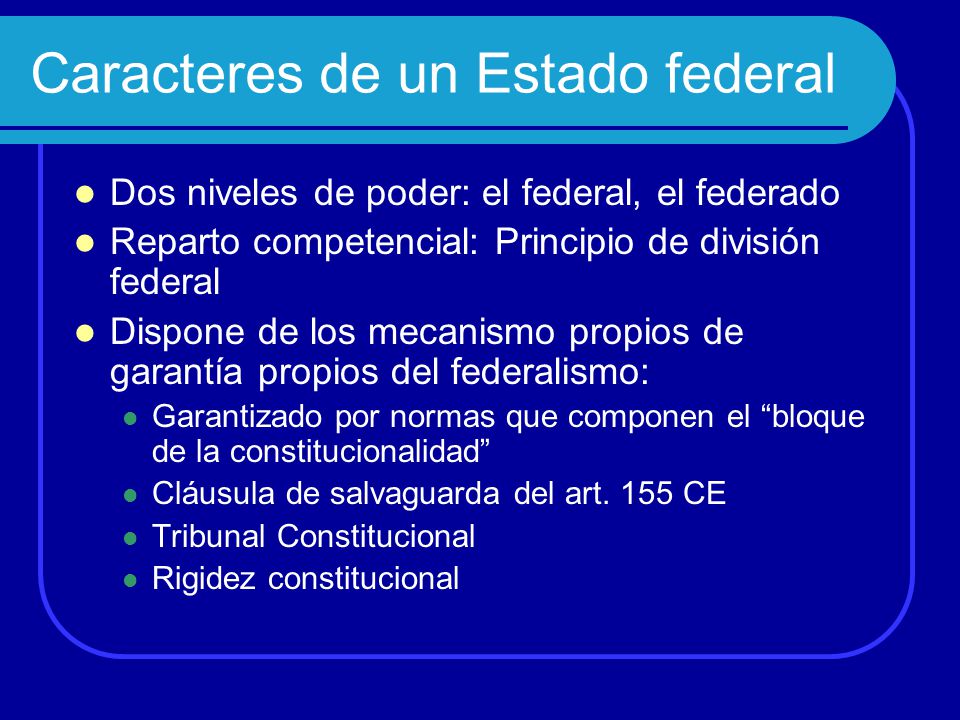 Caracteres de un Estado federal

- Dos niveles de poder: el federal, el federado
- Reparto competencial: Principio de división federal
- Dispone de los mecanismo propios de garantía propios del federalismo:
  - Garantizado por normas que componen el “bloque de la constitucionalidad”
  - Cláusula de salvaguarda del art. 155 CE
  - Tribunal Constitucional
  - Rigidez constitucional